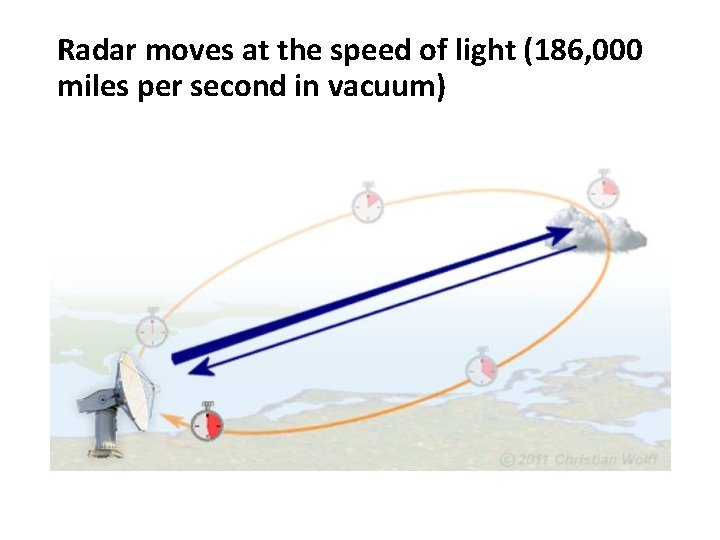 Radar moves at the speed of light (186,000 miles per second in vacuum)

© 2011 Christian Wolff